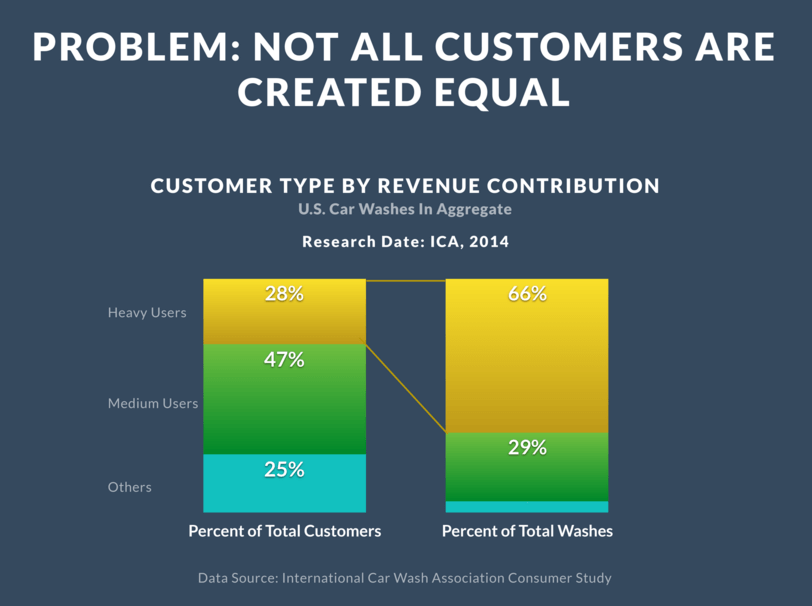 PROBLEM: NOT ALL CUSTOMERS ARE CREATED EQUAL

CUSTOMER TYPE BY REVENUE CONTRIBUTION

U.S. Car Washes In Aggregate

Research Date: ICA, 2014

Heavy Users

Medium Users

Others

28%

47%

25%

66%

29%

Percent of Total Customers

Percent of Total Washes

Data Source: International Car Wash Association Consumer Study